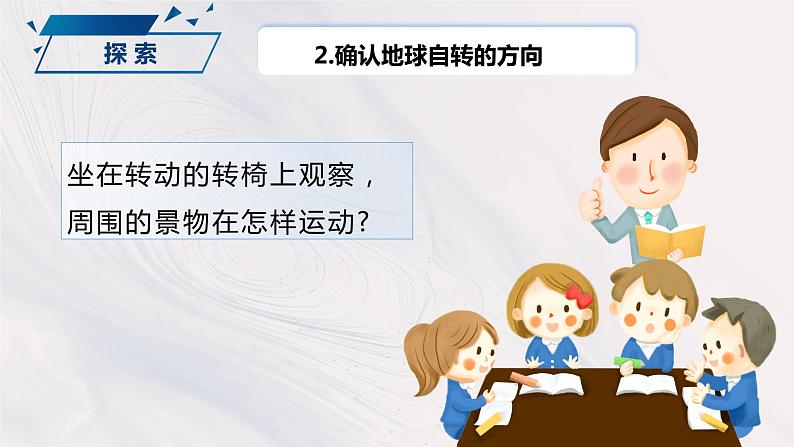 探索

2.确认地球自转的方向

坐在转动的转椅上观察，周围的景物在怎样运动?